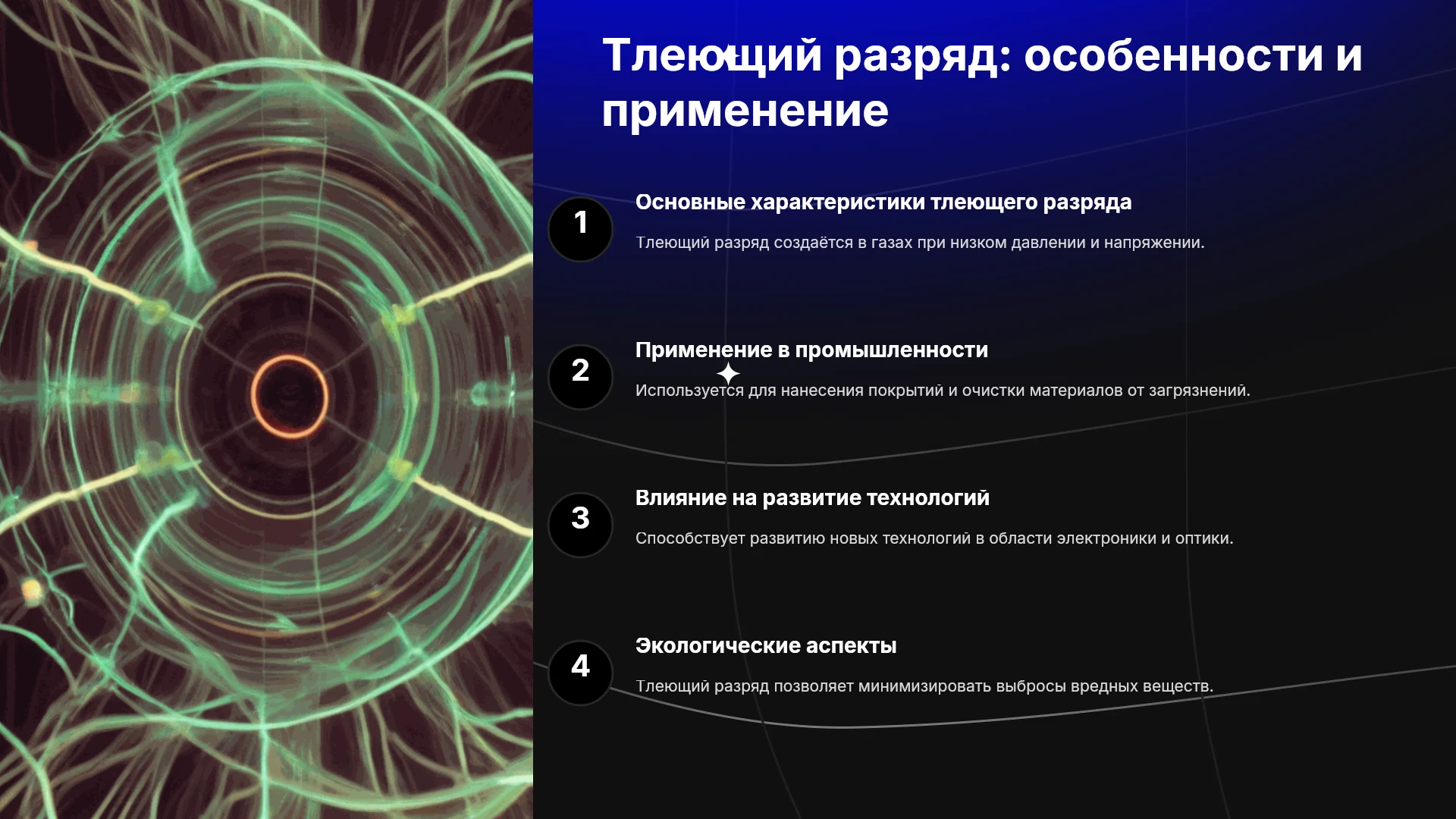 Тлеющий разряд: особенности и применение

1

Основные характеристики тлеющего разряда

Тлеющий разряд создаётся в газах при низком давлении и напряжении.

2

Применение в промышленности

Используется для нанесения покрытий и очистки материалов от загрязнений.

3

Влияние на развитие технологий

Способствует развитию новых технологий в области электроники и оптики.

4

Экологические аспекты

Тлеющий разряд позволяет минимизировать выбросы вредных веществ.